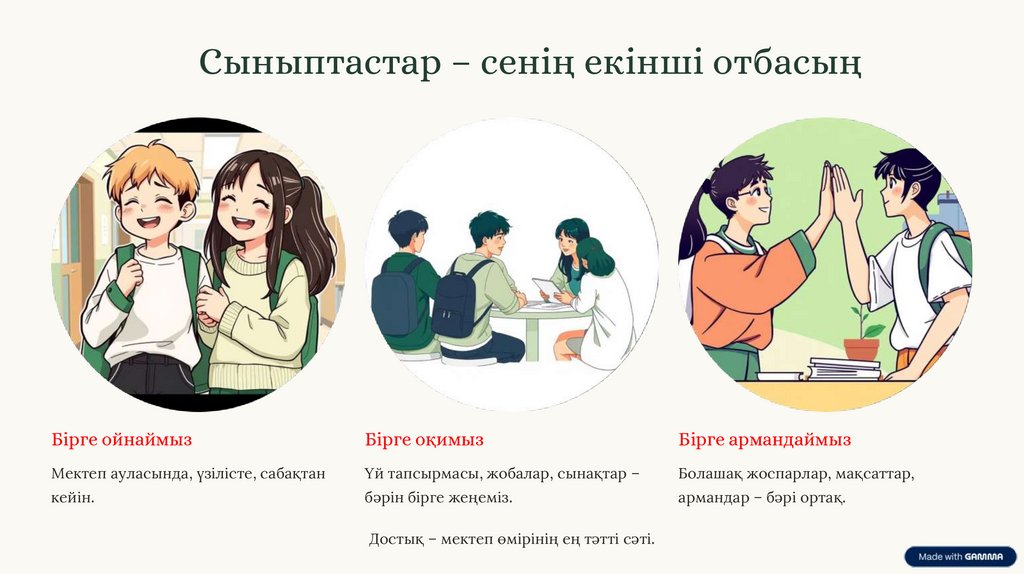 Сыныптастар – сенің екінші отбасың

Бірге ойнаймыз

Мектеп ауласында, үзілісте, сабақтан кейін.

Бірге оқимыз

Үй тапсырмасы, жобалар, сынақтар – бәрін бірге жеңеміз.

Бірге армандаймыз

Болашақ жоспарлар, мақсаттар, армандар – бәрі ортақ.

Достық – мектеп өмірінің ең тәтті сәті.

Made with GAMMA